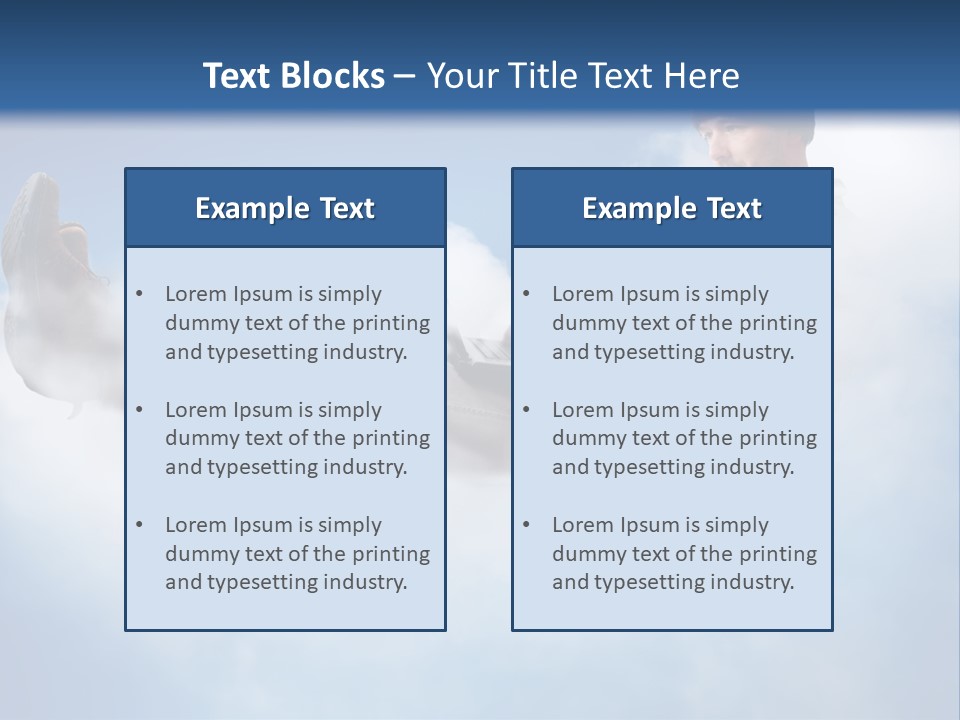 Text Blocks – Your Title Text Here

Example Text

• Lorem Ipsum is simply dummy text of the printing and typesetting industry.

• Lorem Ipsum is simply dummy text of the printing and typesetting industry.

• Lorem Ipsum is simply dummy text of the printing and typesetting industry.

Example Text

• Lorem Ipsum is simply dummy text of the printing and typesetting industry.

• Lorem Ipsum is simply dummy text of the printing and typesetting industry.

• Lorem Ipsum is simply dummy text of the printing and typesetting industry.